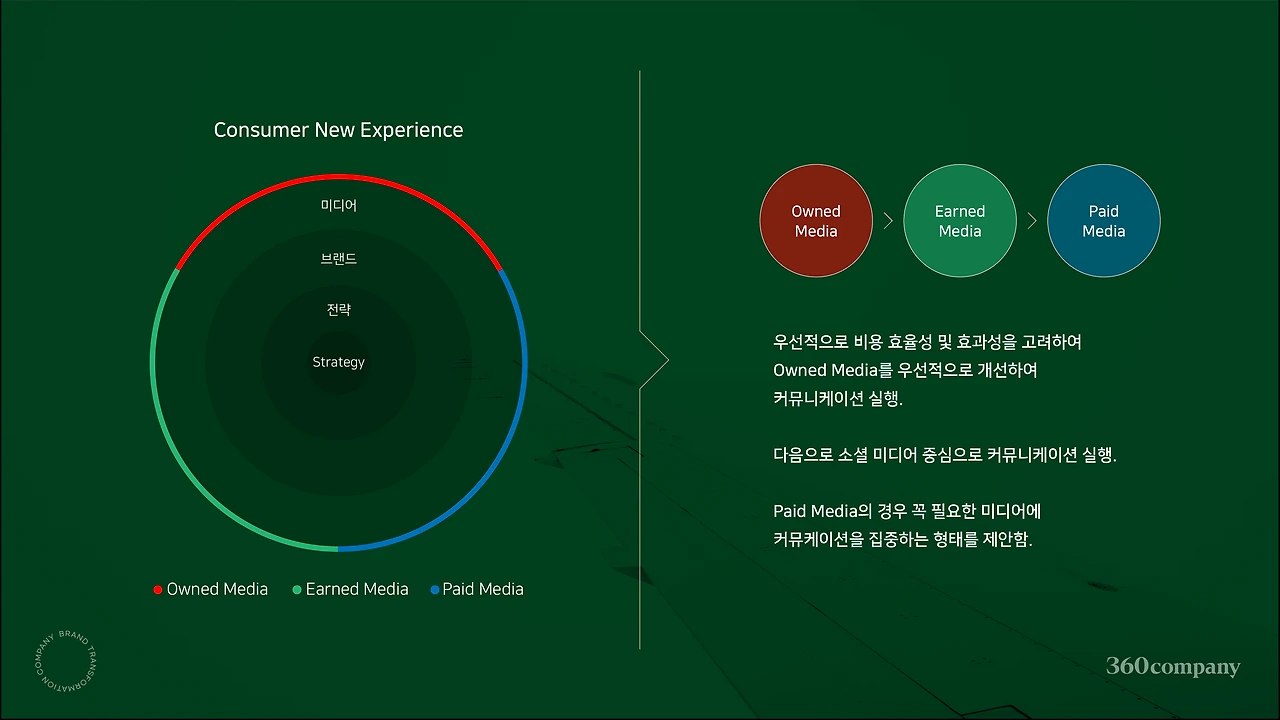 Consumer New Experience

미디어

브랜드

전략

Strategy

Owned Media
Earned Media
Paid Media

Owned Media

Earned Media

Paid Media

우선적으로 비용 효율성 및 효과성을 고려하여 Owned Media를 우선적으로 개선하여 커뮤니케이션 실행.

다음으로 소셜 미디어 중심으로 커뮤니케이션 실행.

Paid Media의 경우 꼭 필요한 미디어에 커뮤케이션을 집중하는 형태를 제안함.

BRAND TRANSFORMATION COMPANY

360company